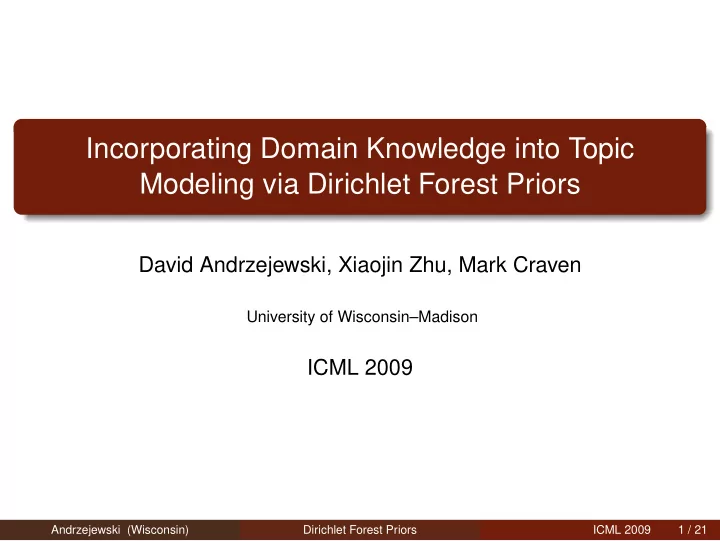 Incorporating Domain Knowledge into Topic Modeling via Dirichlet Forest Priors

David Andrzejewski, Xiaojin Zhu, Mark Craven

University of Wisconsin–Madison

ICML 2009

Andrzejewski (Wisconsin) Dirichlet Forest Priors ICML 2009 1 / 21